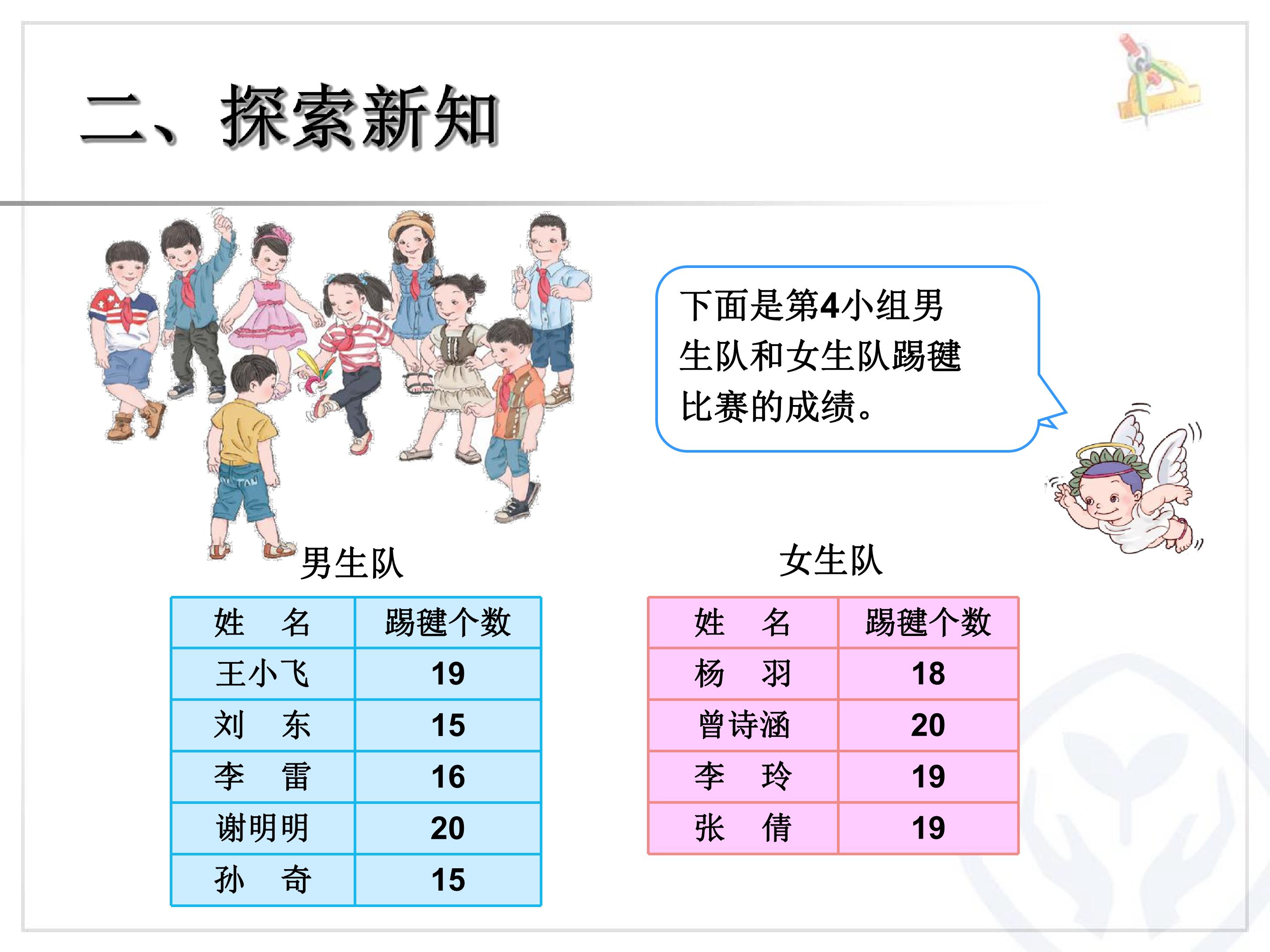 二、探索新知

下面是第4小组男生队和女生队踢毽比赛的成绩。

男生队

| 姓　名 | 踢毽个数 |
|---|---|
| 王小飞 | 19 |
| 刘　东 | 15 |
| 李　雷 | 16 |
| 谢明明 | 20 |
| 孙　奇 | 15 |

女生队

| 姓　名 | 踢毽个数 |
|---|---|
| 杨　羽 | 18 |
| 曾诗涵 | 20 |
| 李　玲 | 19 |
| 张　倩 | 19 |